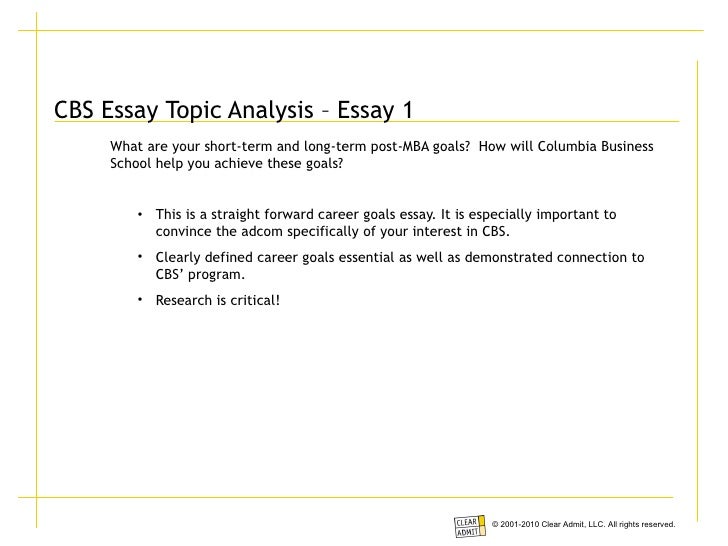 CBS Essay Topic Analysis – Essay 1

What are your short-term and long-term post-MBA goals? How will Columbia Business School help you achieve these goals?

• This is a straight forward career goals essay. It is especially important to convince the adcom specifically of your interest in CBS.

• Clearly defined career goals essential as well as demonstrated connection to CBS' program.

• Research is critical!

CLEAR ADMIT

© 2001-2010 Clear Admit, LLC. All rights reserved.